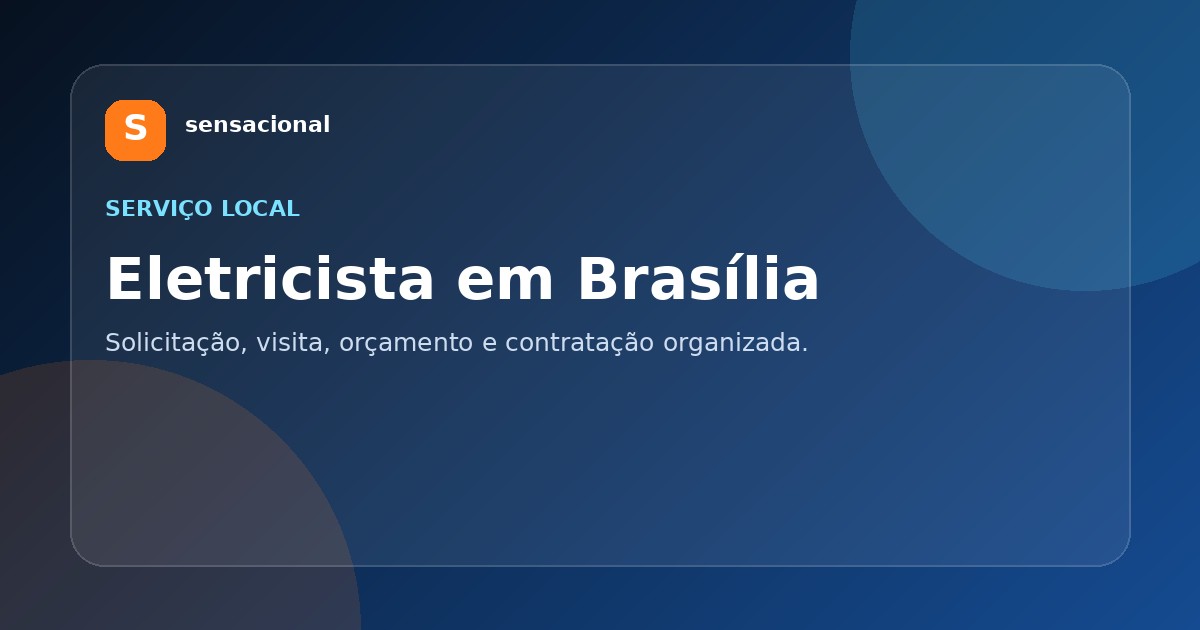 S
sensacional

SERVIÇO LOCAL

Eletricista em Brasília

Solicitação, visita, orçamento e contratação organizada.